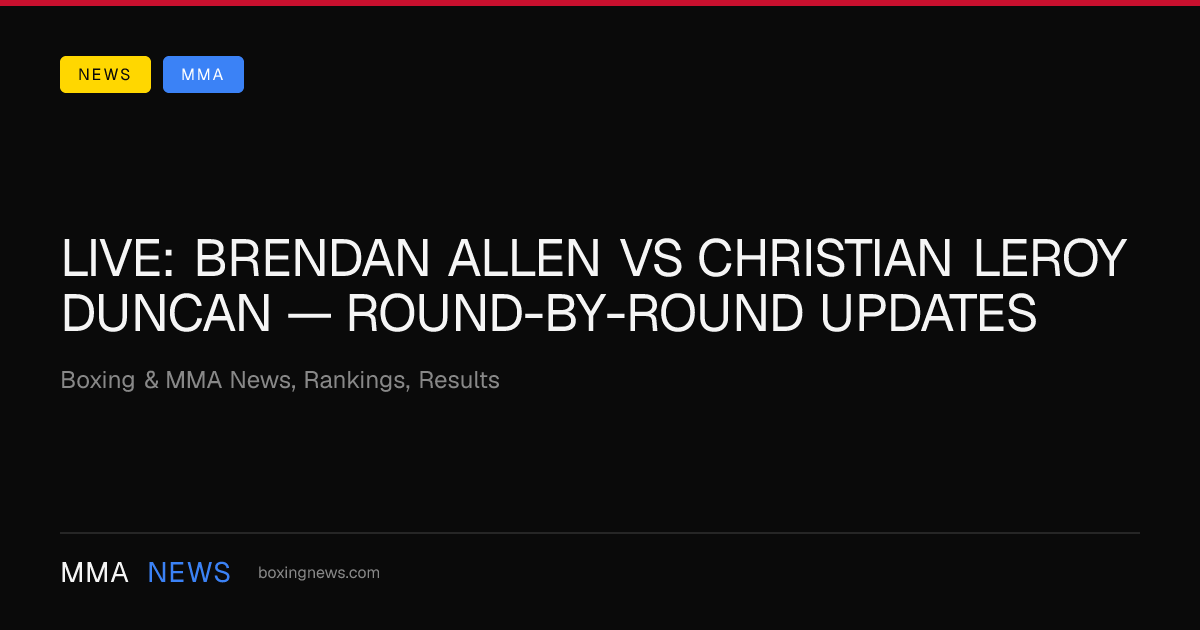 NEWS MMA

LIVE: BRENDAN ALLEN VS CHRISTIAN LEROY DUNCAN — ROUND-BY-ROUND UPDATES

Boxing & MMA News, Rankings, Results

MMA NEWS boxingnews.com